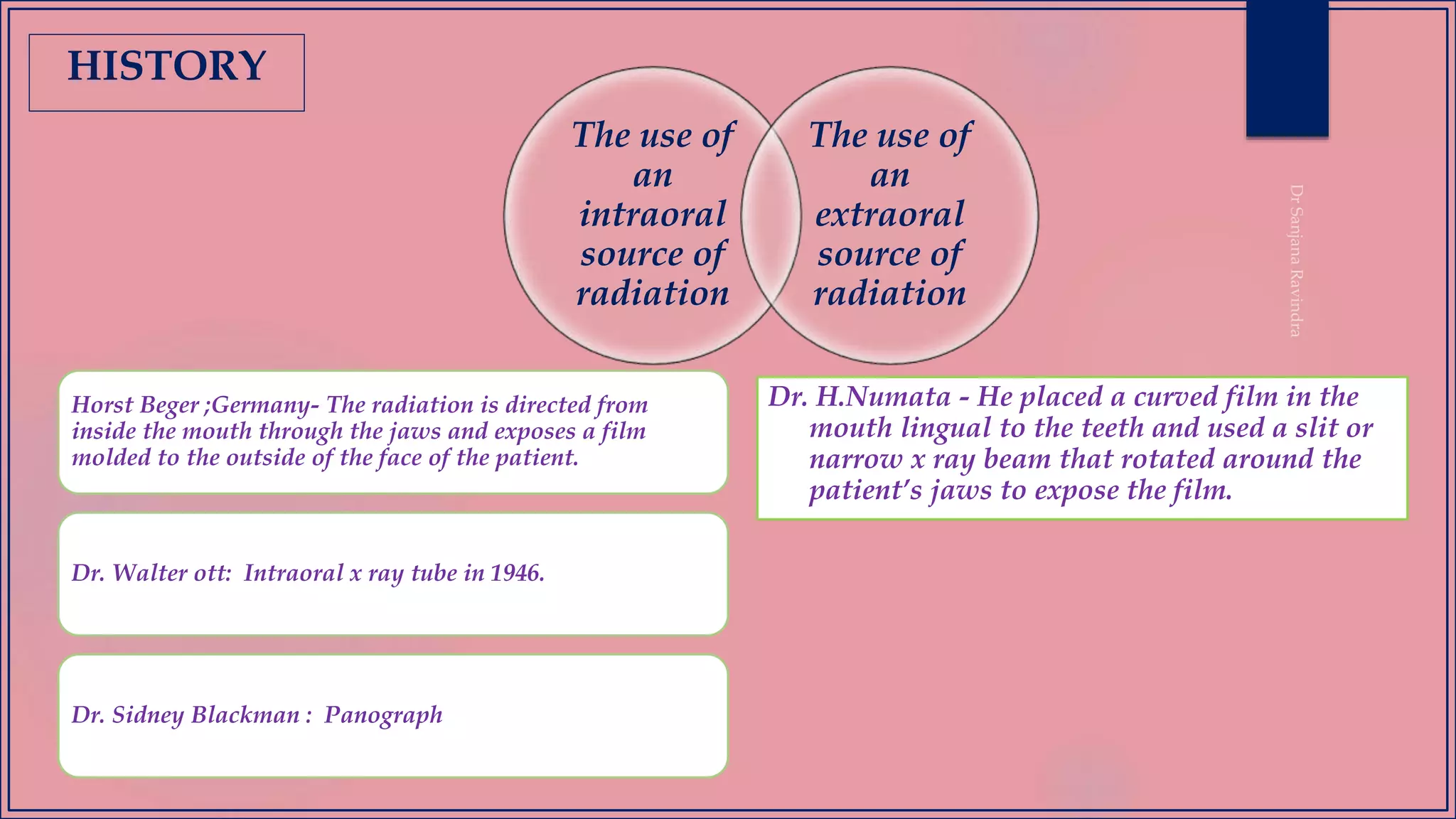 HISTORY

The use of an intraoral source of radiation

The use of an extraoral source of radiation

Dr Sanjana Ravindra

Horst Beger ;Germany- The radiation is directed from inside the mouth through the jaws and exposes a film molded to the outside of the face of the patient.

Dr. Walter ott: Intraoral x ray tube in 1946.

Dr. Sidney Blackman : Panograph

Dr. H.Numata - He placed a curved film in the mouth lingual to the teeth and used a slit or narrow x ray beam that rotated around the patient's jaws to expose the film.